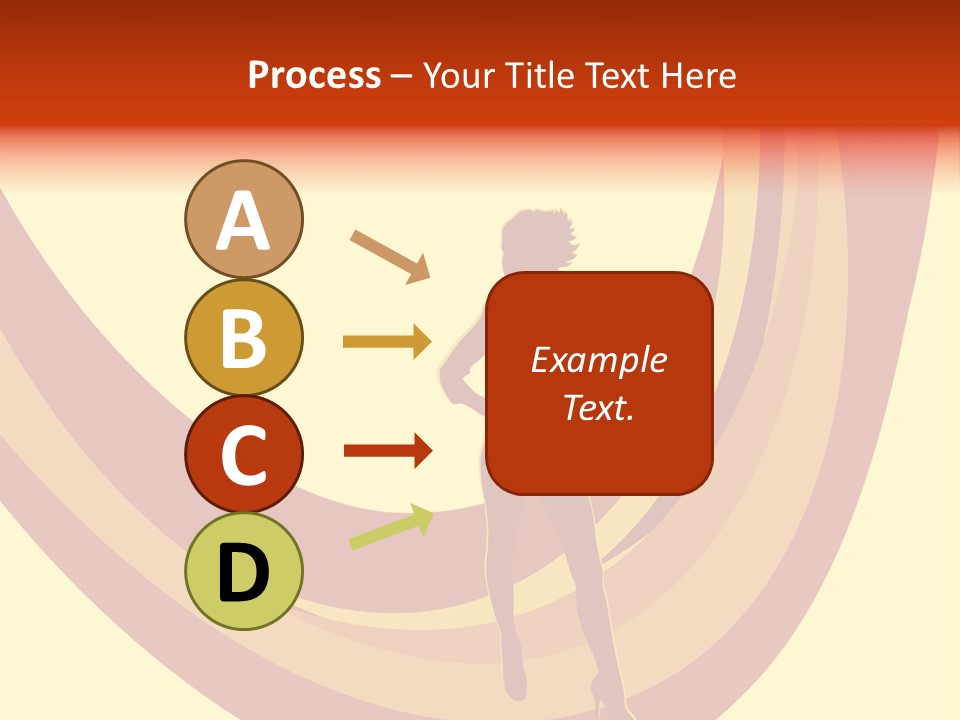 Process – Your Title Text Here

A

B

C

D

Example Text.